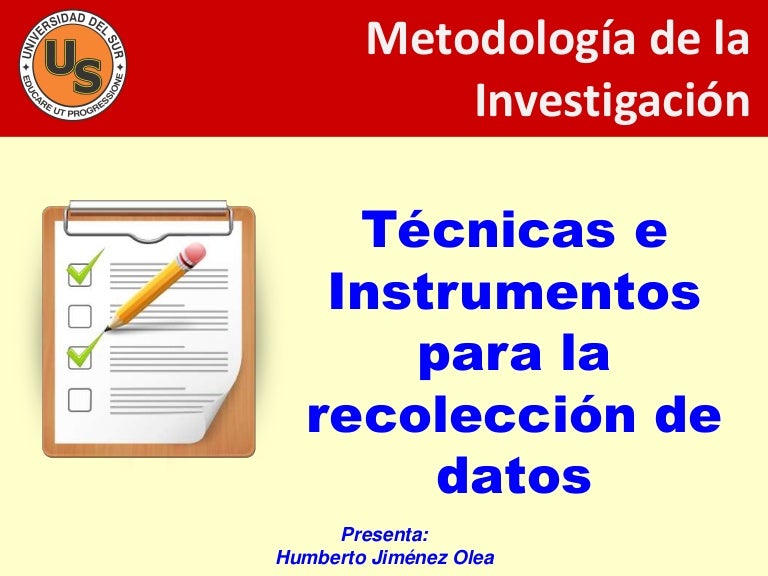 UNIVERSIDAD DEL SUR
US
EDUCARE UT PROGRESSIONE

Metodología de la Investigación

Técnicas e Instrumentos para la recolección de datos

Presenta:
Humberto Jiménez Olea